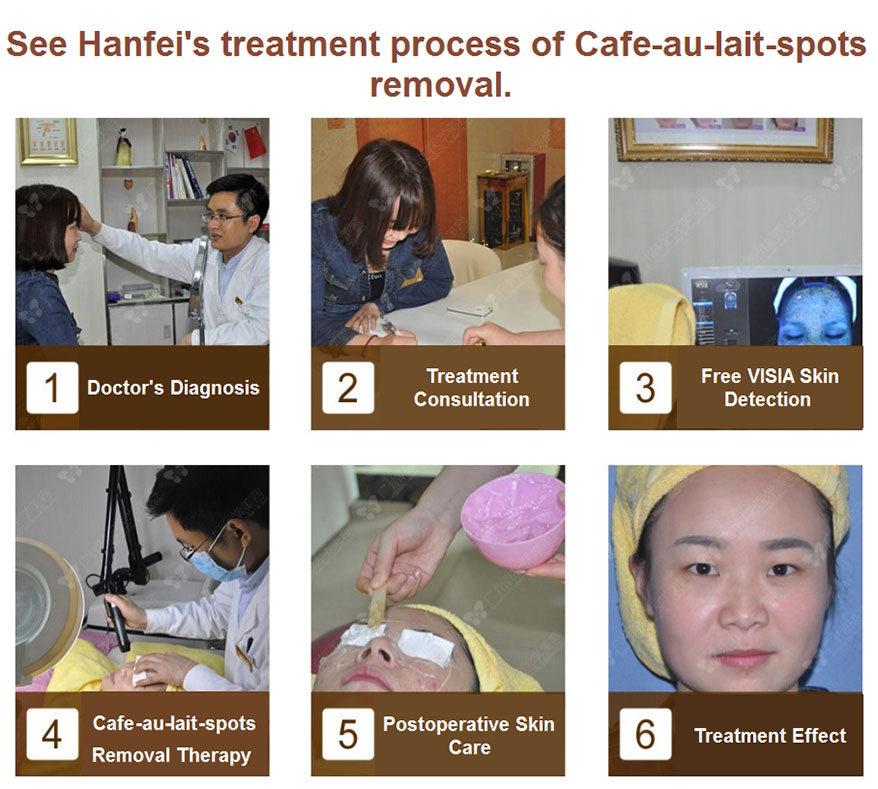 See Hanfei's treatment process of Cafe-au-lait-spots removal.

1 Doctor's Diagnosis

2 Treatment Consultation

3 Free VISIA Skin Detection

4 Cafe-au-lait-spots Removal Therapy

5 Postoperative Skin Care

6 Treatment Effect